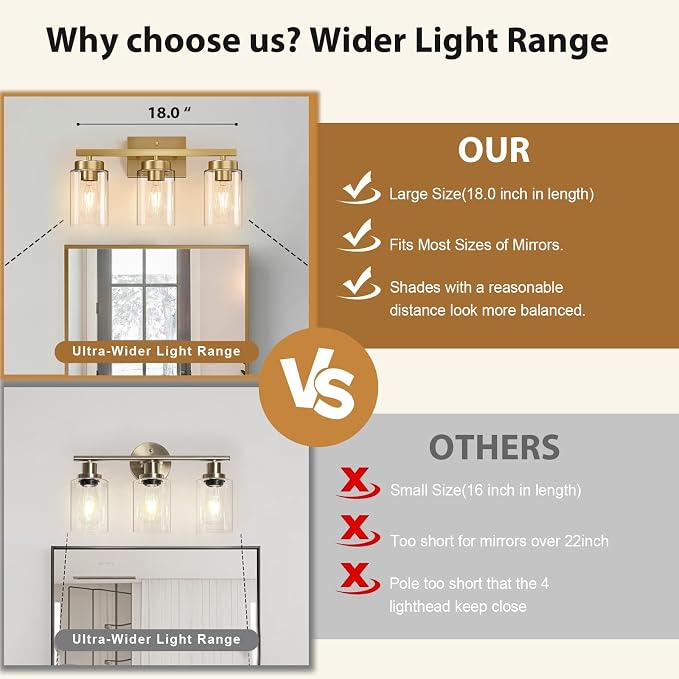 Why choose us? Wider Light Range

18.0 "

Ultra-Wider Light Range

OUR

Large Size(18.0 inch in length)

Fits Most Sizes of Mirrors.

Shades with a reasonable distance look more balanced.

VS

Ultra-Wider Light Range

OTHERS

Small Size(16 inch in length)

Too short for mirrors over 22inch

Pole too short that the 4 lighthead keep close